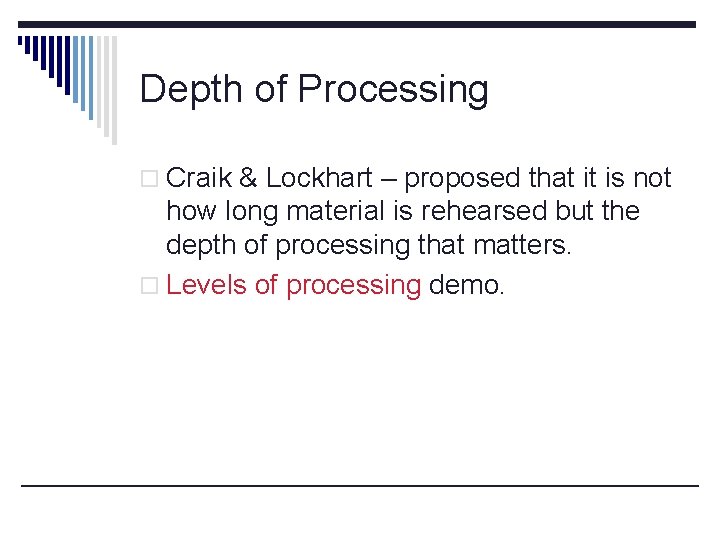 Depth of Processing

□ Craik & Lockhart – proposed that it is not how long material is rehearsed but the depth of processing that matters.

□ Levels of processing demo.